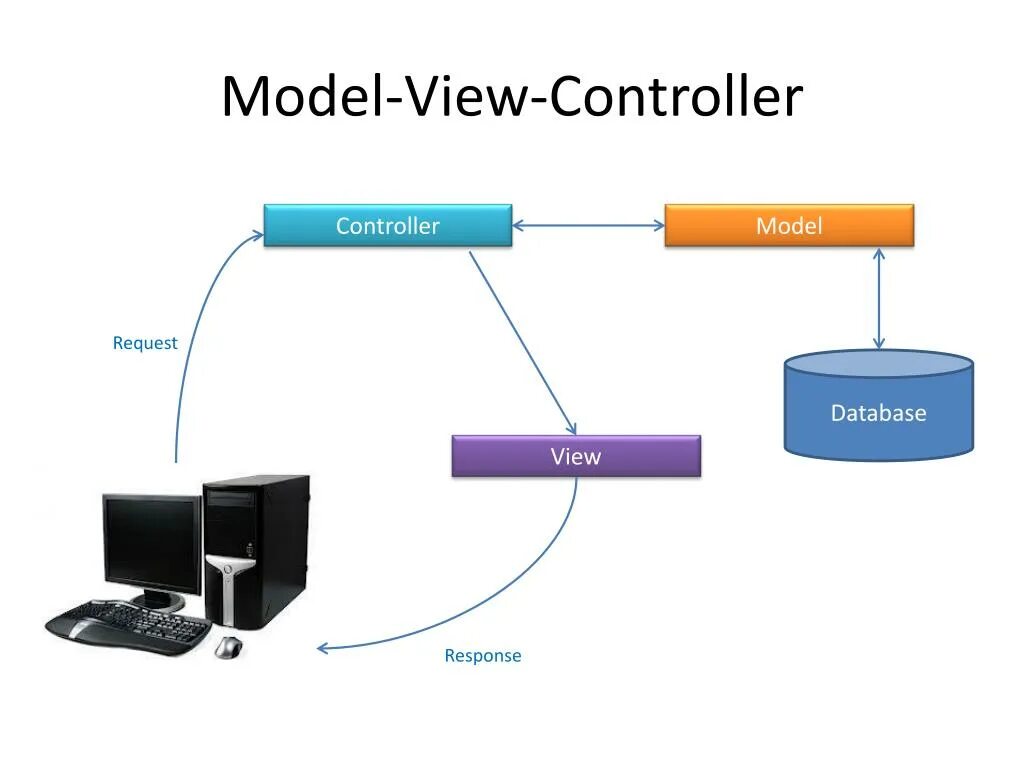 Model-View-Controller

Controller

Model

Request

Database

View

Response